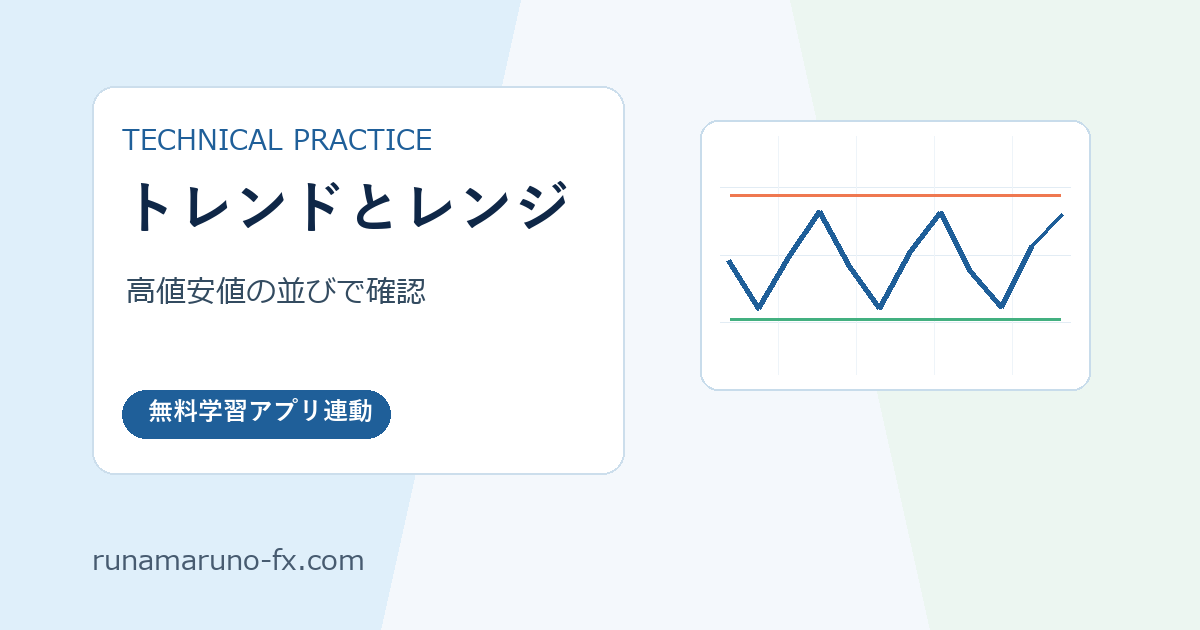 TECHNICAL PRACTICE

トレンドとレンジ

高値安値の並びで確認

無料学習アプリ連動

runamaruno-fx.com